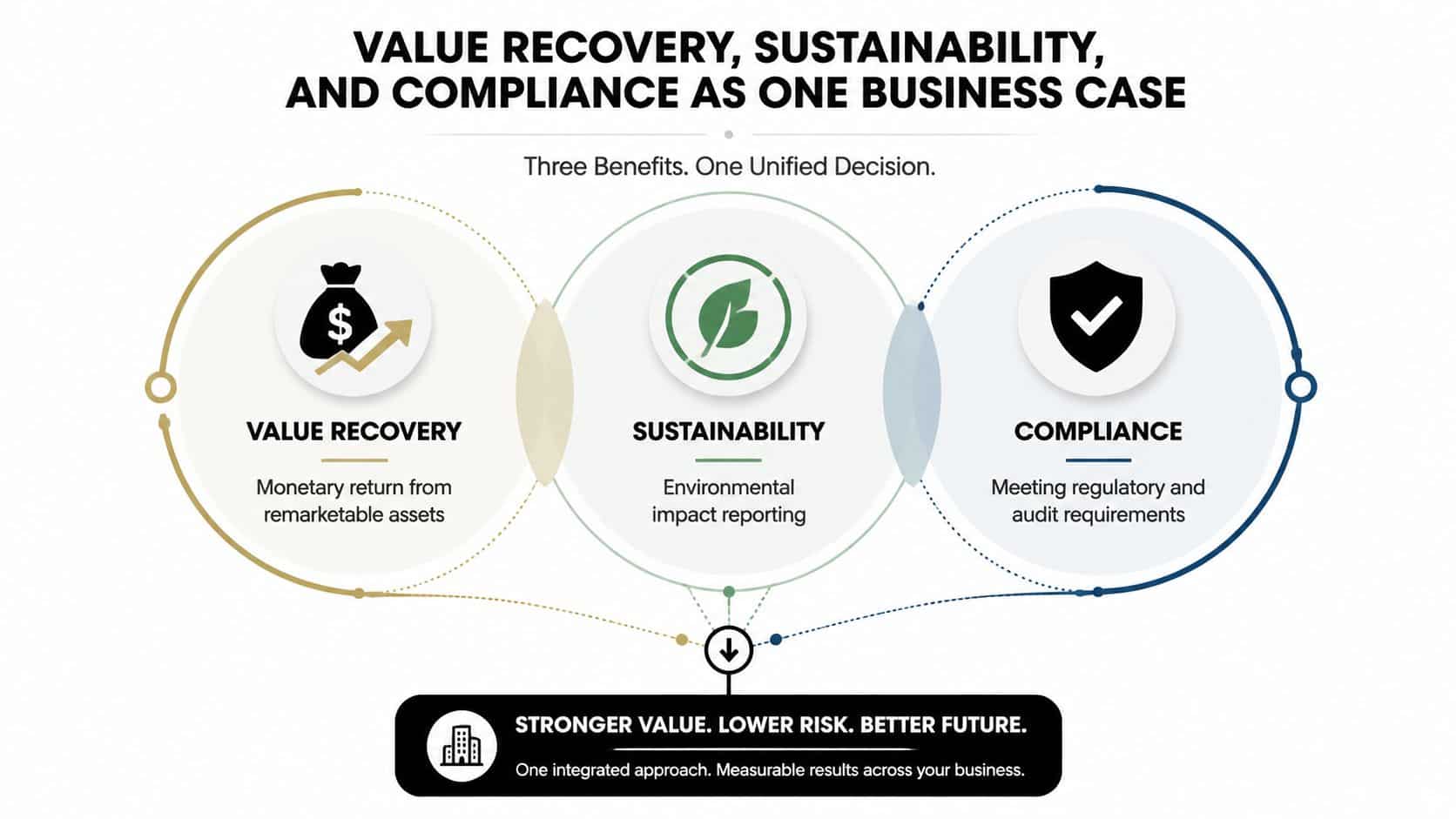 VALUE RECOVERY, SUSTAINABILITY, AND COMPLIANCE AS ONE BUSINESS CASE

Three Benefits. One Unified Decision.

$

VALUE RECOVERY

Monetary return from remarketable assets

SUSTAINABILITY

Environmental impact reporting

COMPLIANCE

Meeting regulatory and audit requirements

STRONGER VALUE. LOWER RISK. BETTER FUTURE.

One integrated approach. Measurable results across your business.